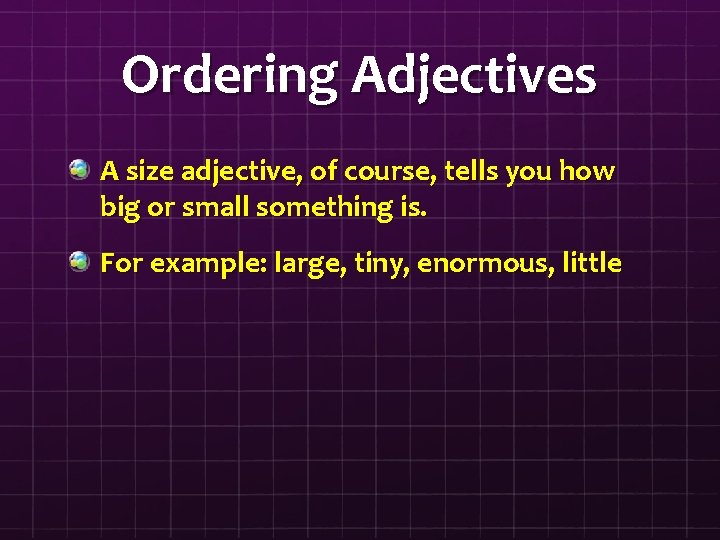 Ordering Adjectives

A size adjective, of course, tells you how big or small something is.

For example: large, tiny, enormous, little